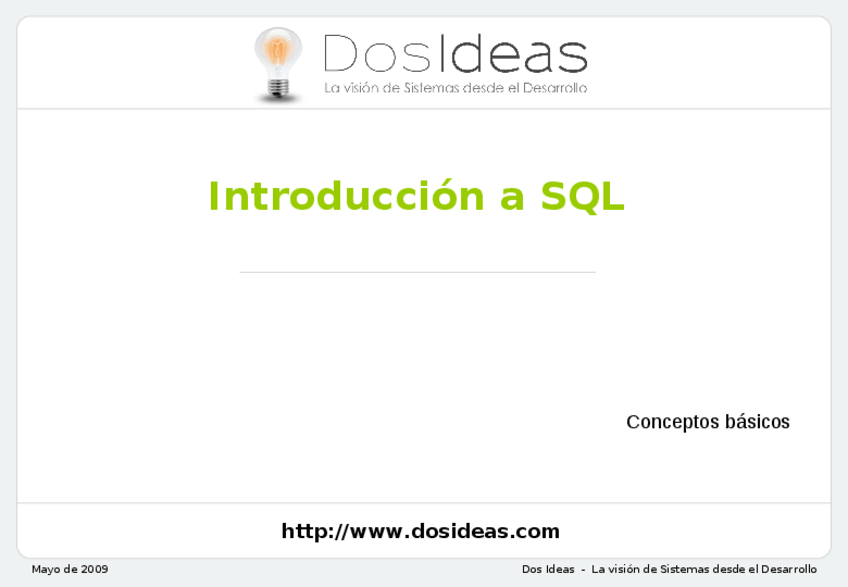 DosIdeas
La visión de Sistemas desde el Desarrollo

Introducción a SQL

Conceptos básicos

http://www.dosideas.com

Mayo de 2009

Dos Ideas - La visión de Sistemas desde el Desarrollo